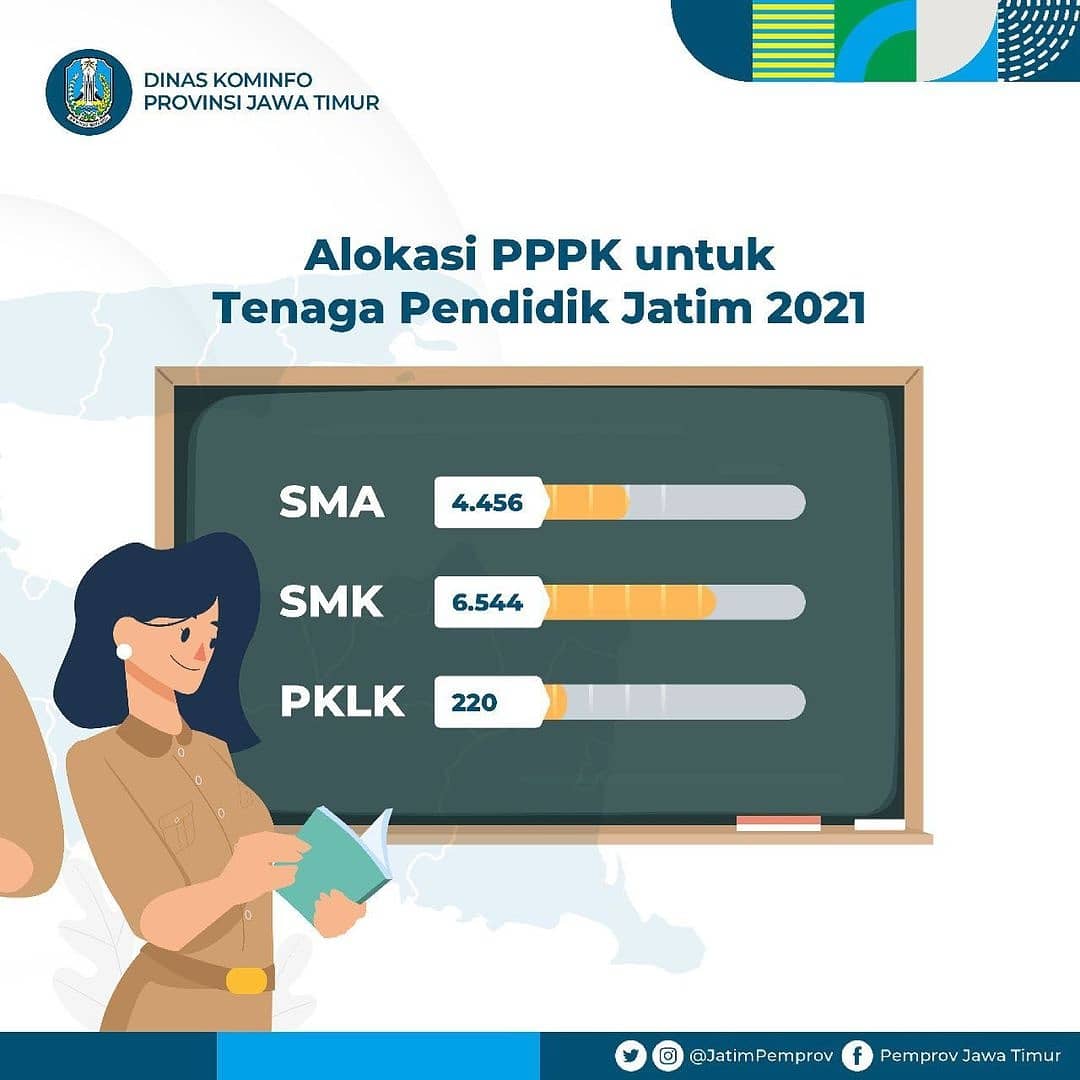 DINAS KOMINFO
PROVINSI JAWA TIMUR

Alokasi PPPK untuk
Tenaga Pendidik Jatim 2021

SMA 4.456

SMK 6.544

PKLK 220

@JatimPemprov Pemprov Jawa Timur